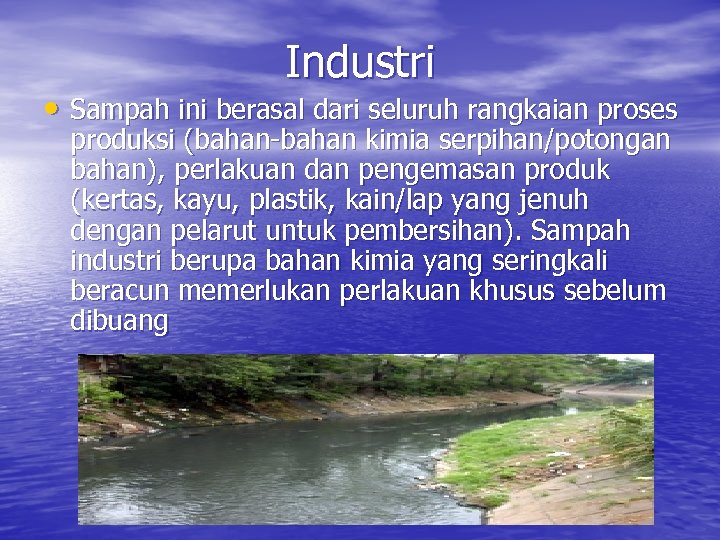 Industri

• Sampah ini berasal dari seluruh rangkaian proses produksi (bahan-bahan kimia serpihan/potongan bahan), perlakuan dan pengemasan produk (kertas, kayu, plastik, kain/lap yang jenuh dengan pelarut untuk pembersihan). Sampah industri berupa bahan kimia yang seringkali beracun memerlukan perlakuan khusus sebelum dibuang